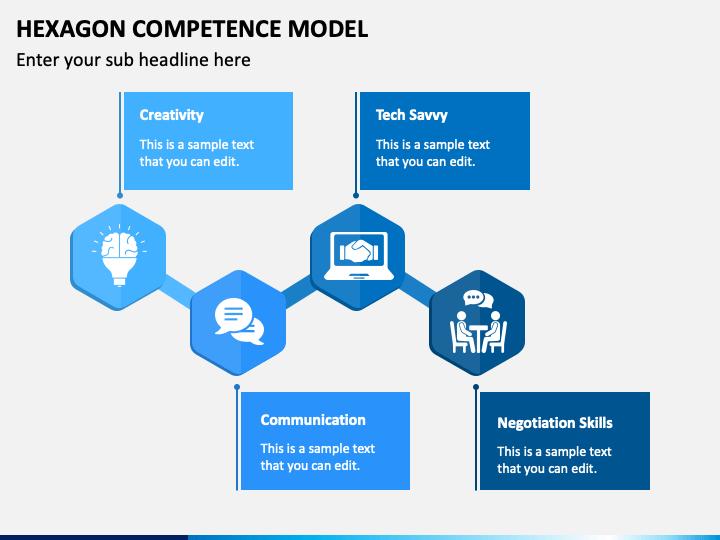 HEXAGON COMPETENCE MODEL

Enter your sub headline here

Creativity

This is a sample text that you can edit.

Tech Savvy

This is a sample text that you can edit.

Communication

This is a sample text that you can edit.

Negotiation Skills

This is a sample text that you can edit.